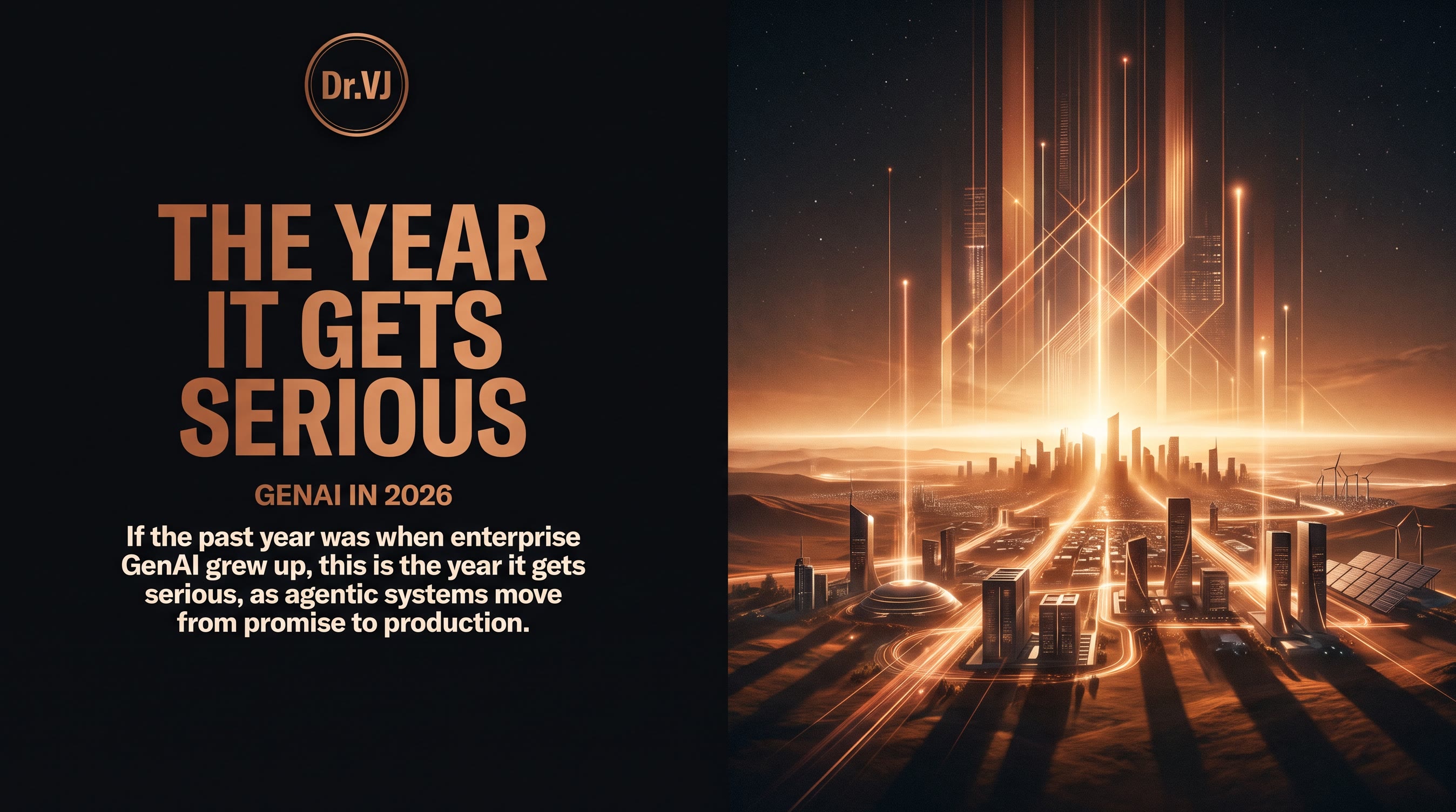 Dr.VJ

THE YEAR IT GETS SERIOUS

GENAI IN 2026

If the past year was when enterprise GenAI grew up, this is the year it gets serious, as agentic systems move from promise to production.